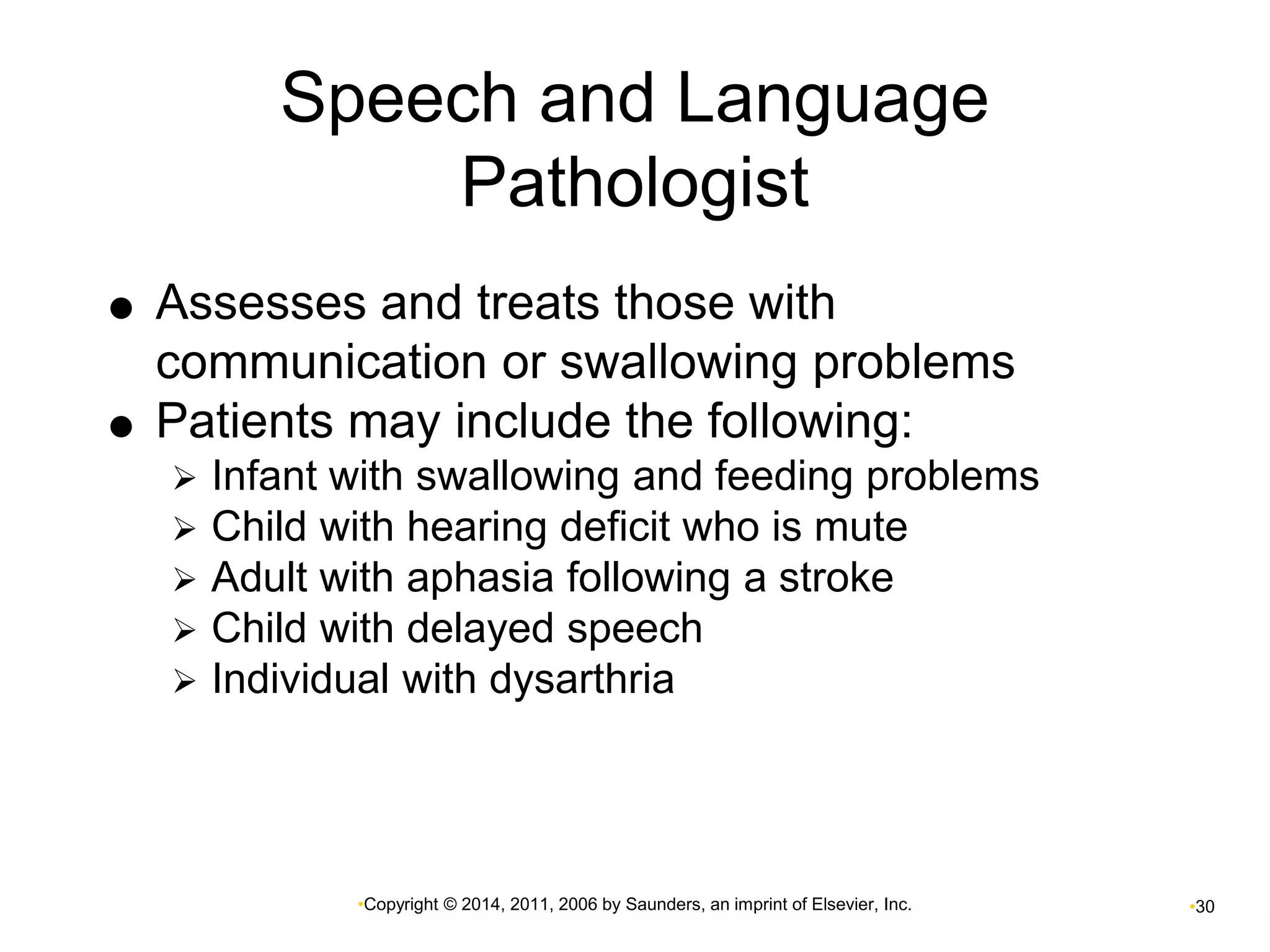 Speech and Language Pathologist

● Assesses and treats those with communication or swallowing problems
● Patients may include the following:
➢ Infant with swallowing and feeding problems
➢ Child with hearing deficit who is mute
➢ Adult with aphasia following a stroke
➢ Child with delayed speech
➢ Individual with dysarthria

•Copyright © 2014, 2011, 2006 by Saunders, an imprint of Elsevier, Inc.

•30